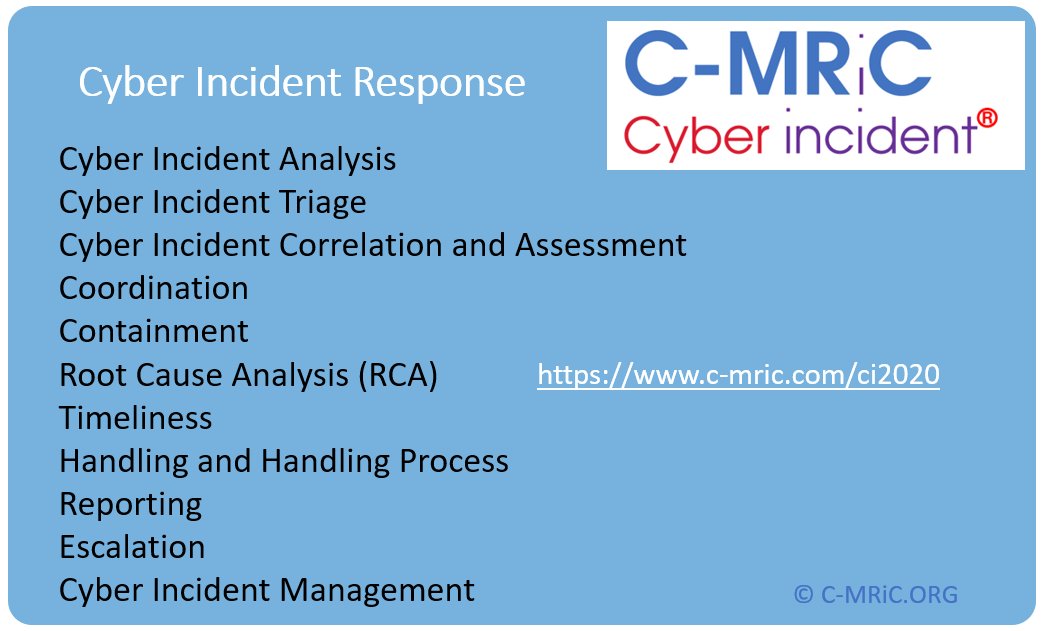 Cyber Incident Response

C-MRiC
Cyber incident®

Cyber Incident Analysis
Cyber Incident Triage
Cyber Incident Correlation and Assessment
Coordination
Containment
Root Cause Analysis (RCA)
Timeliness
Handling and Handling Process
Reporting
Escalation
Cyber Incident Management

https://www.c-mric.com/ci2020

© C-MRiC.ORG